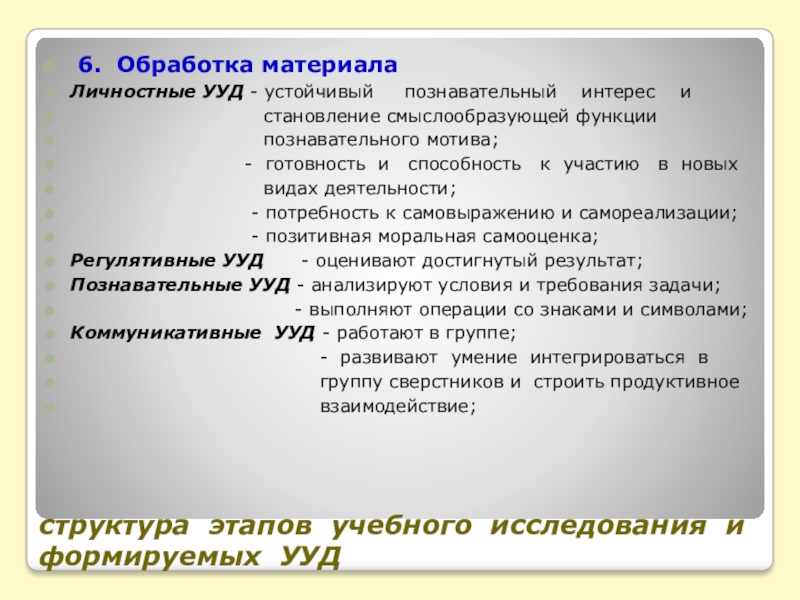 6. Обработка материала

Личностные УУД - устойчивый познавательный интерес и становление смыслообразующей функции познавательного мотива;

- готовность и способность к участию в новых видах деятельности;

- потребность к самовыражению и самореализации;

- позитивная моральная самооценка;

Регулятивные УУД - оценивают достигнутый результат;

Познавательные УУД - анализируют условия и требования задачи;

- выполняют операции со знаками и символами;

Коммуникативные УУД - работают в группе;

- развивают умение интегрироваться в группу сверстников и строить продуктивное взаимодействие;

структура этапов учебного исследования и формируемых УУД